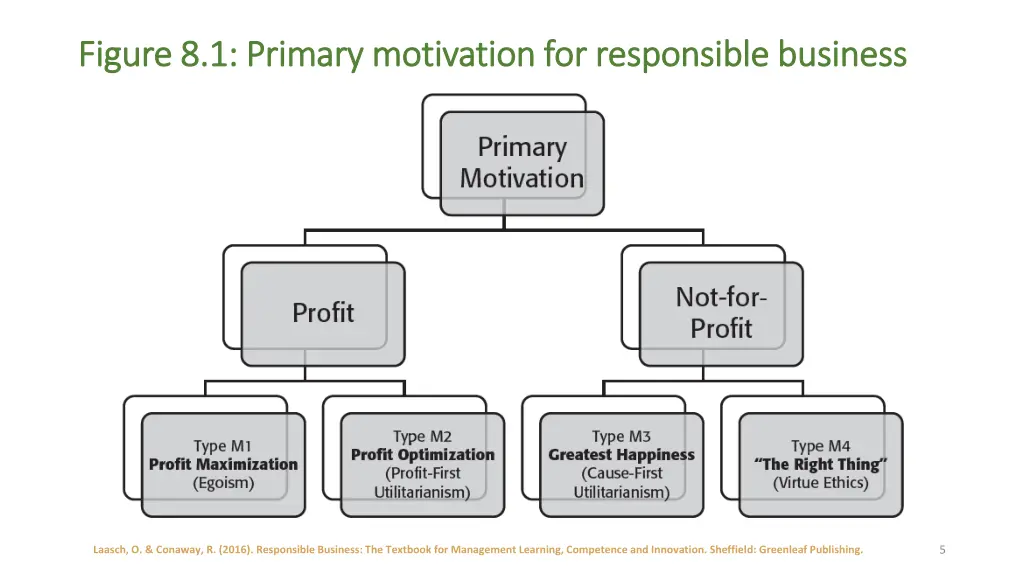 Figure 8.1: Primary motivation for responsible business

Primary Motivation

Profit

Not-for-Profit

Type M1
Profit Maximization
(Egoism)

Type M2
Profit Optimization
(Profit-First Utilitarianism)

Type M3
Greatest Happiness
(Cause-First Utilitarianism)

Type M4
"The Right Thing"
(Virtue Ethics)

Laasch, O. & Conaway, R. (2016). Responsible Business: The Textbook for Management Learning, Competence and Innovation. Sheffield: Greenleaf Publishing.

5